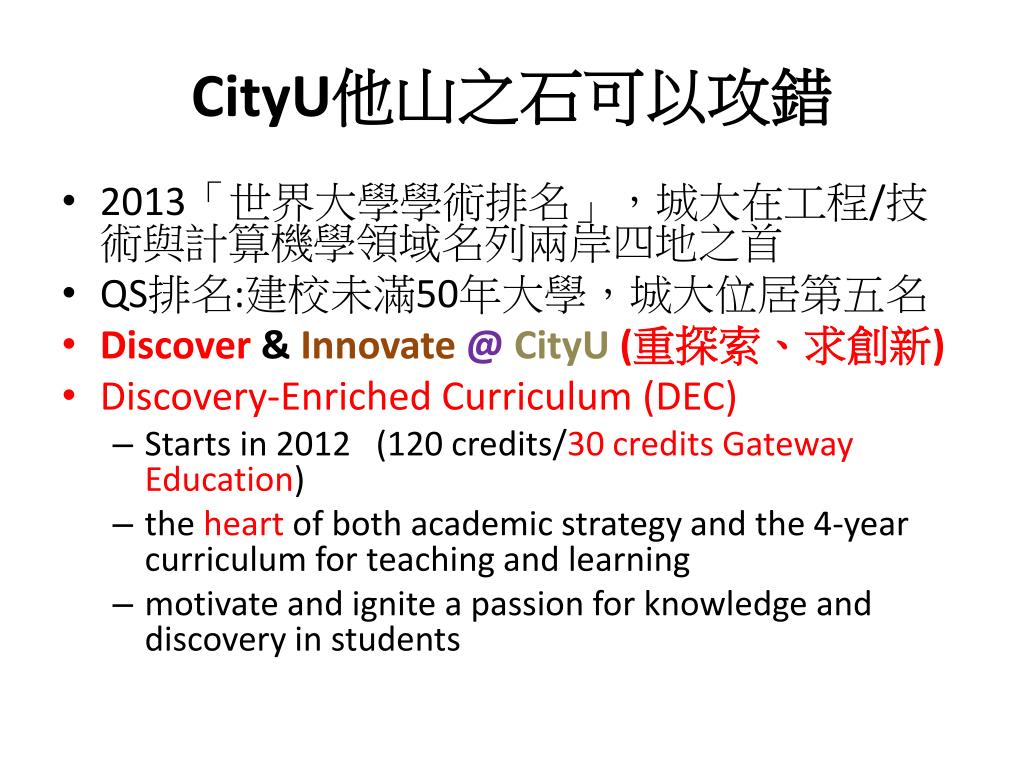 CityU他山之石可以攻錯

• 2013「世界大學學術排名」，城大在工程/技術與計算機學領域名列兩岸四地之首
• QS排名:建校未滿50年大學，城大位居第五名
• Discover & Innovate @ CityU (重探索、求創新)
• Discovery-Enriched Curriculum (DEC)
  – Starts in 2012 (120 credits/30 credits Gateway Education)
  – the heart of both academic strategy and the 4-year curriculum for teaching and learning
  – motivate and ignite a passion for knowledge and discovery in students